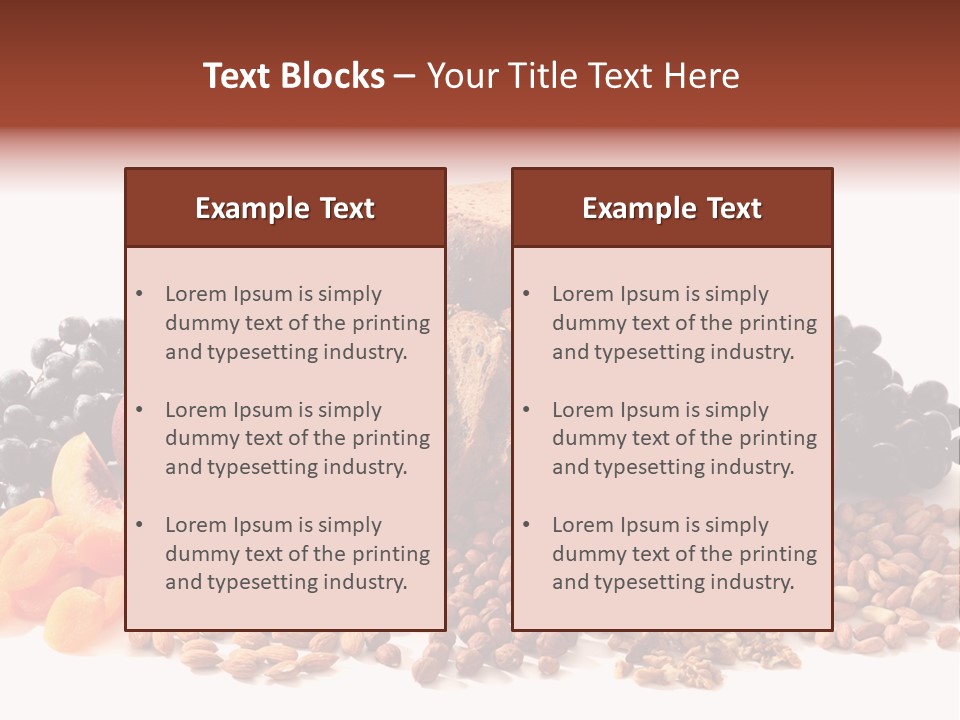 Text Blocks – Your Title Text Here

Example Text

• Lorem Ipsum is simply dummy text of the printing and typesetting industry.

• Lorem Ipsum is simply dummy text of the printing and typesetting industry.

• Lorem Ipsum is simply dummy text of the printing and typesetting industry.

Example Text

• Lorem Ipsum is simply dummy text of the printing and typesetting industry.

• Lorem Ipsum is simply dummy text of the printing and typesetting industry.

• Lorem Ipsum is simply dummy text of the printing and typesetting industry.